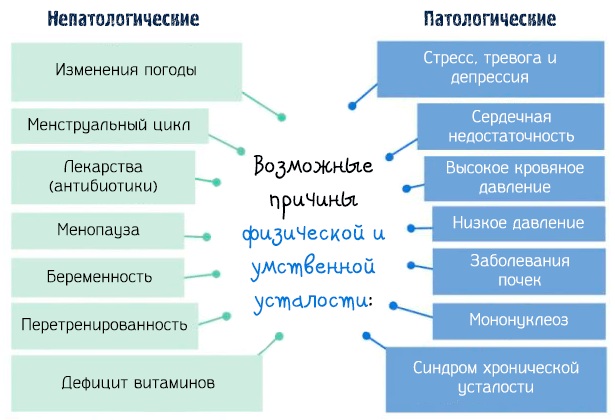 Непатологические

Изменения погоды

Менструальный цикл

Лекарства (антибиотики)

Менопауза

Беременность

Перетренированность

Дефицит витаминов

Возможные причины физической и умственной усталости:

Патологические

Стресс, тревога и депрессия

Сердечная недостаточность

Высокое кровяное давление

Низкое давление

Заболевания почек

Мононуклеоз

Синдром хронической усталости